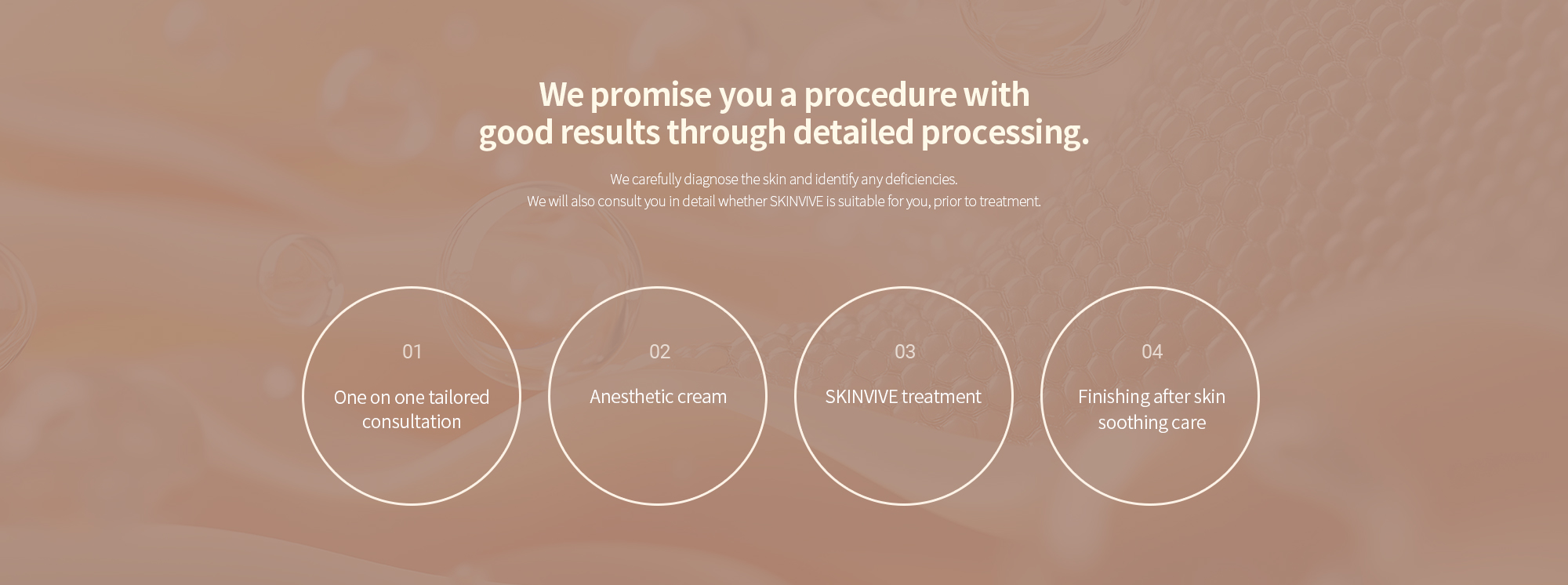 We promise you a procedure with good results through detailed processing.

We carefully diagnose the skin and identify any deficiencies.
We will also consult you in detail whether SKINVIVE is suitable for you, prior to treatment.

01

One on one tailored consultation

02

Anesthetic cream

03

SKINVIVE treatment

04

Finishing after skin soothing care